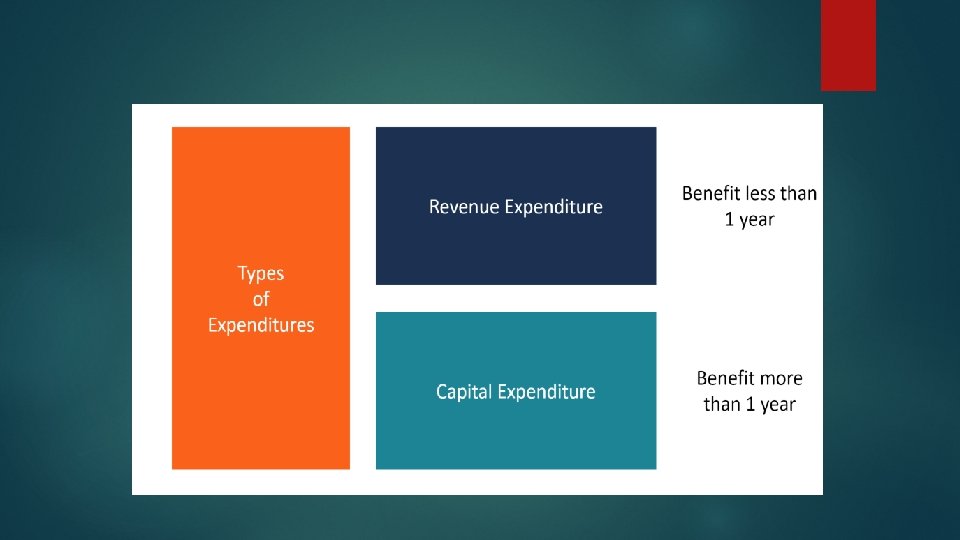 Types of Expenditures

Revenue Expenditure

Benefit less than 1 year

Capital Expenditure

Benefit more than 1 year